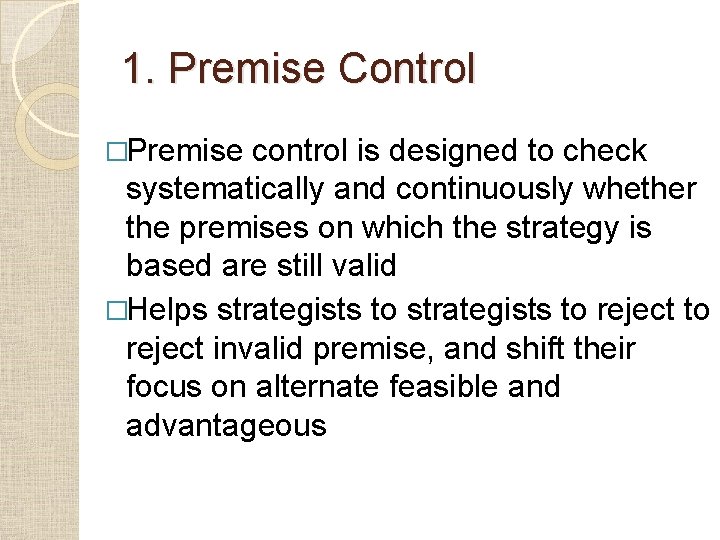 1. Premise Control

□Premise control is designed to check systematically and continuously whether the premises on which the strategy is based are still valid

□Helps strategists to strategists to reject to reject invalid premise, and shift their focus on alternate feasible and advantageous